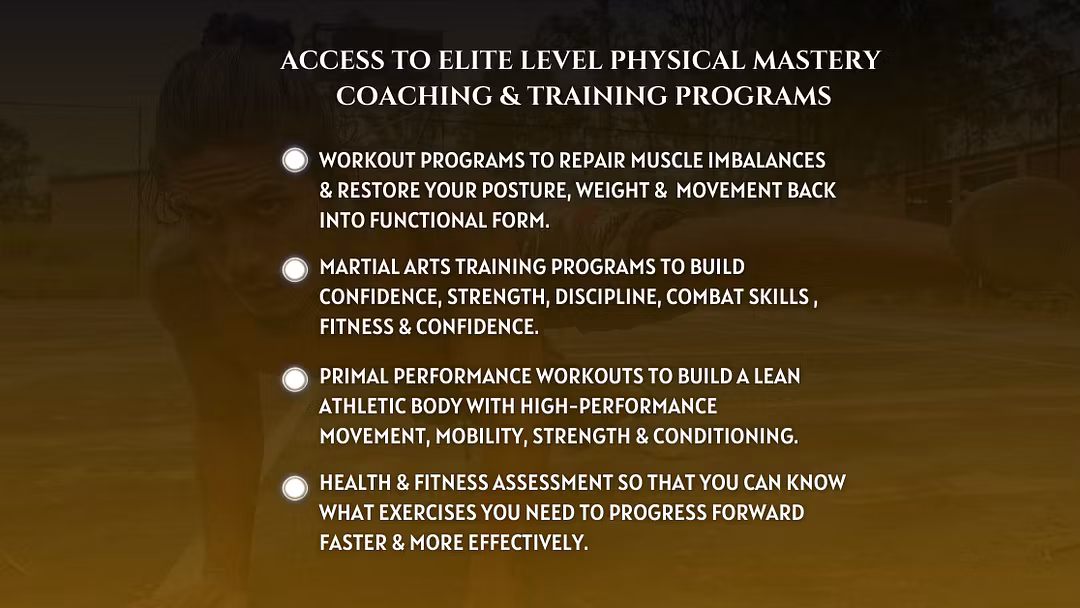 ACCESS TO ELITE LEVEL PHYSICAL MASTERY COACHING & TRAINING PROGRAMS

WORKOUT PROGRAMS TO REPAIR MUSCLE IMBALANCES & RESTORE YOUR POSTURE, WEIGHT & MOVEMENT BACK INTO FUNCTIONAL FORM.

MARTIAL ARTS TRAINING PROGRAMS TO BUILD CONFIDENCE, STRENGTH, DISCIPLINE, COMBAT SKILLS , FITNESS & CONFIDENCE.

PRIMAL PERFORMANCE WORKOUTS TO BUILD A LEAN ATHLETIC BODY WITH HIGH-PERFORMANCE MOVEMENT, MOBILITY, STRENGTH & CONDITIONING.

HEALTH & FITNESS ASSESSMENT SO THAT YOU CAN KNOW WHAT EXERCISES YOU NEED TO PROGRESS FORWARD FASTER & MORE EFFECTIVELY.